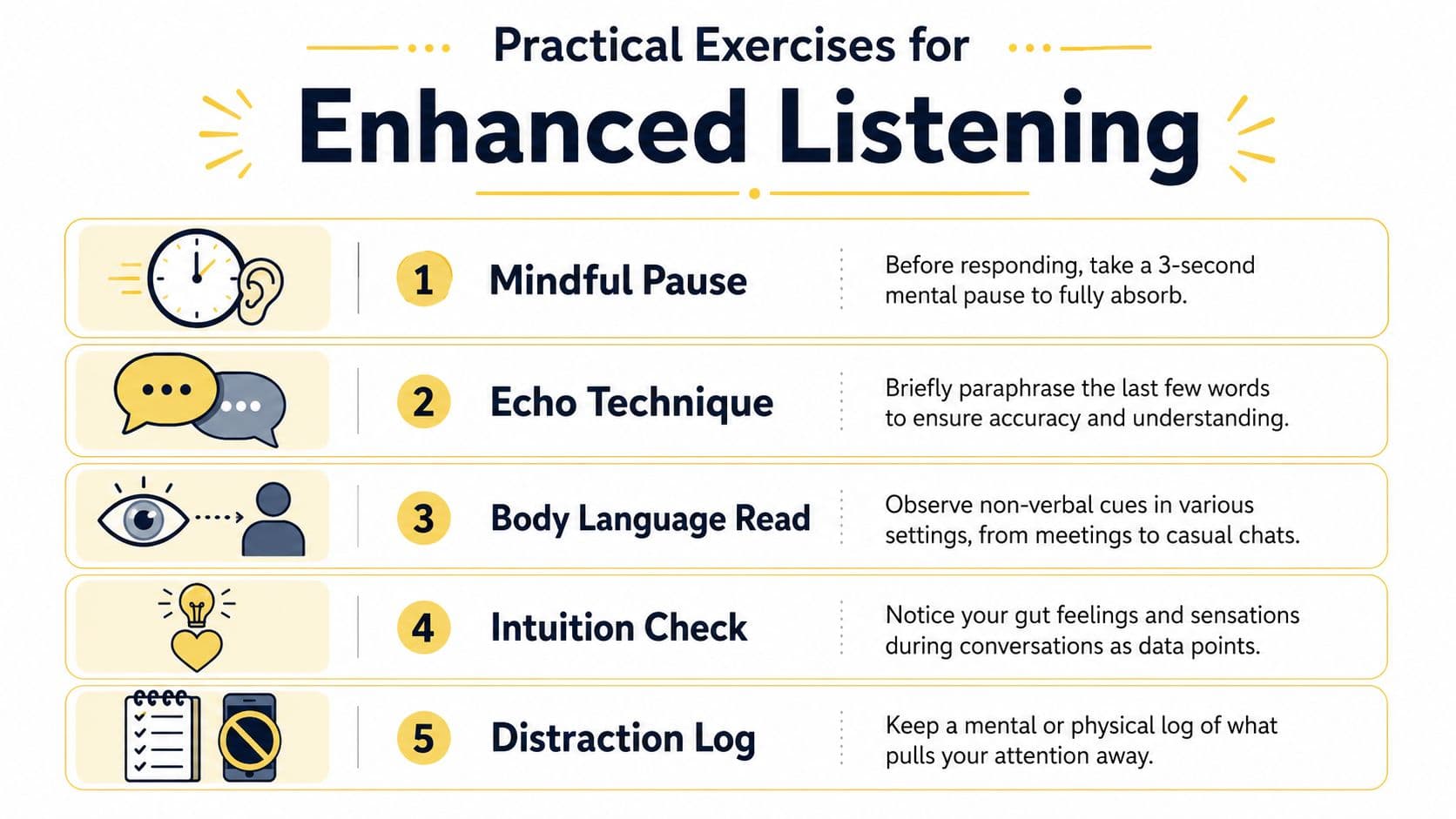 Practical Exercises for
Enhanced Listening

1 Mindful Pause
Before responding, take a 3-second mental pause to fully absorb.

2 Echo Technique
Briefly paraphrase the last few words to ensure accuracy and understanding.

3 Body Language Read
Observe non-verbal cues in various settings, from meetings to casual chats.

4 Intuition Check
Notice your gut feelings and sensations during conversations as data points.

5 Distraction Log
Keep a mental or physical log of what pulls your attention away.